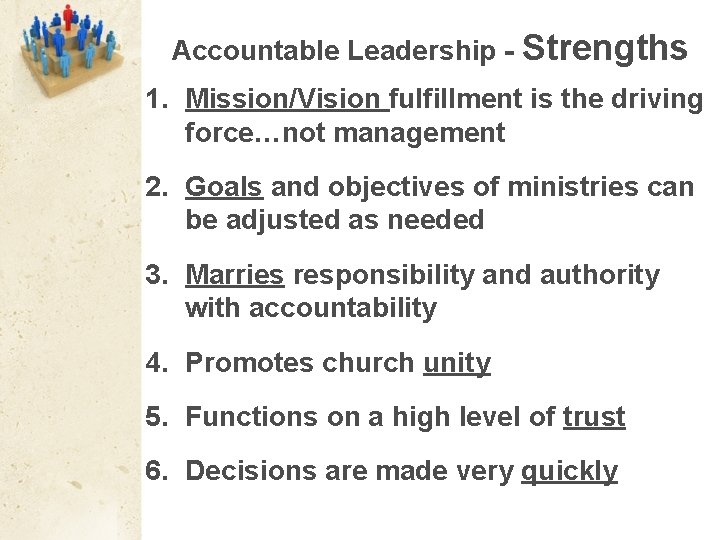 Accountable Leadership - Strengths

1. Mission/Vision fulfillment is the driving force…not management

2. Goals and objectives of ministries can be adjusted as needed

3. Marries responsibility and authority with accountability

4. Promotes church unity

5. Functions on a high level of trust

6. Decisions are made very quickly